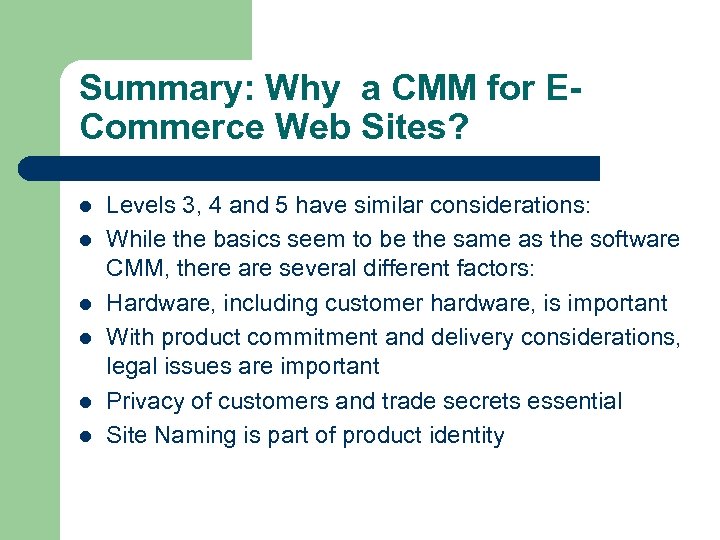 Summary: Why a CMM for E-Commerce Web Sites?

- Levels 3, 4 and 5 have similar considerations:
- While the basics seem to be the same as the software CMM, there are several different factors:
- Hardware, including customer hardware, is important
- With product commitment and delivery considerations, legal issues are important
- Privacy of customers and trade secrets essential
- Site Naming is part of product identity